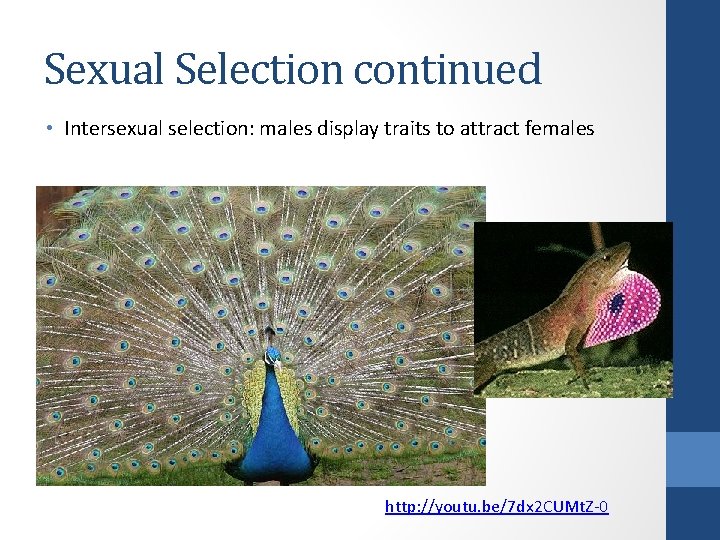 Sexual Selection continued

• Intersexual selection: males display traits to attract females

http://youtu.be/7dx2CUMtZ-0